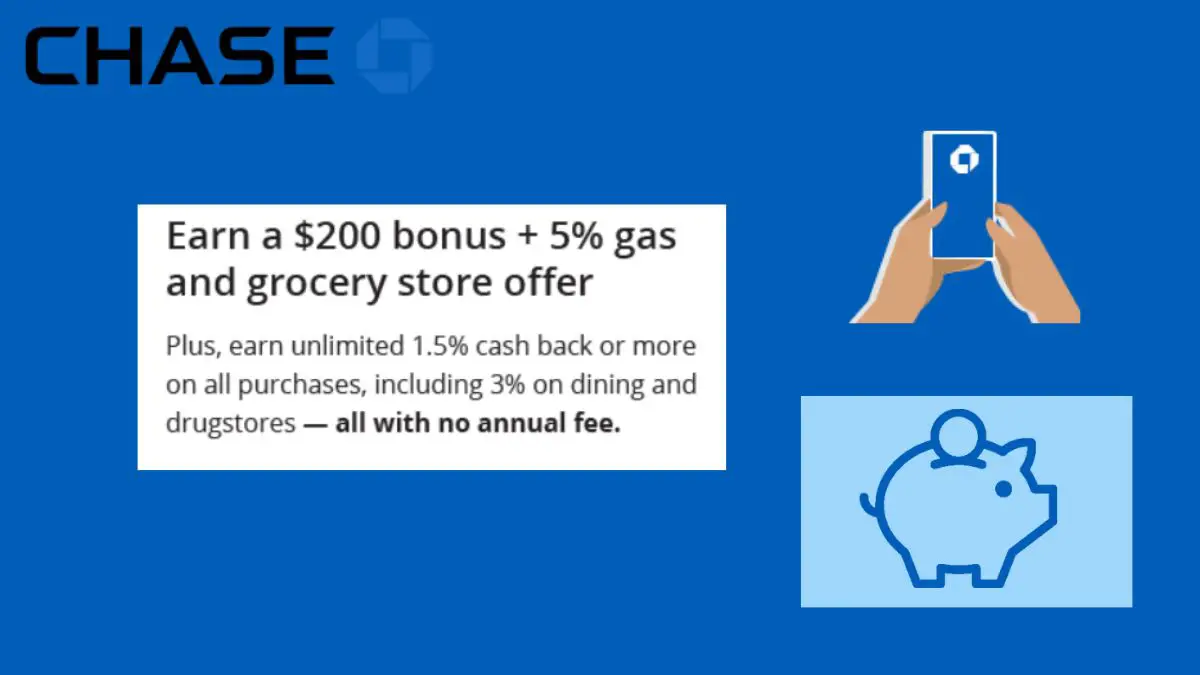 CHASE

Earn a \$200 bonus + 5% gas and grocery store offer

Plus, earn unlimited 1.5% cash back or more on all purchases, including 3% on dining and drugstores — all with no annual fee.